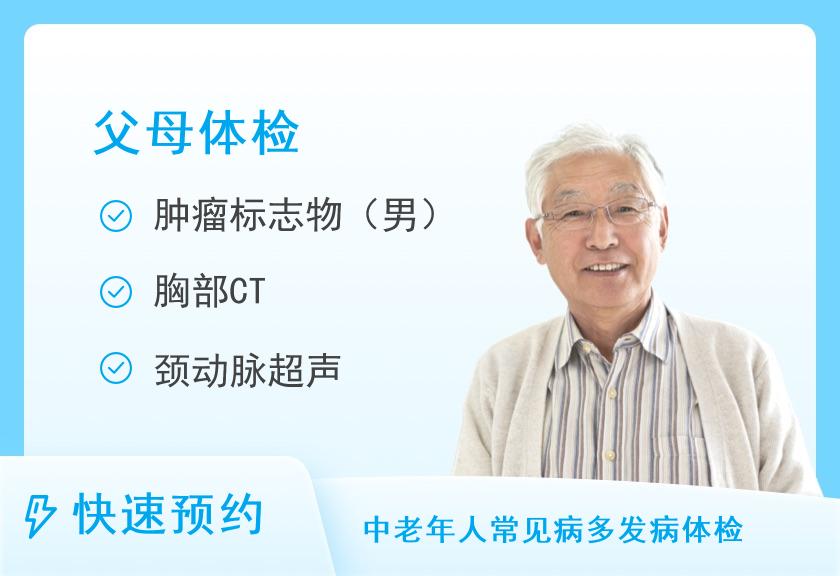 父母体检

肿瘤标志物（男）

胸部CT

颈动脉超声

快速预约

中老年人常见病多发病体检